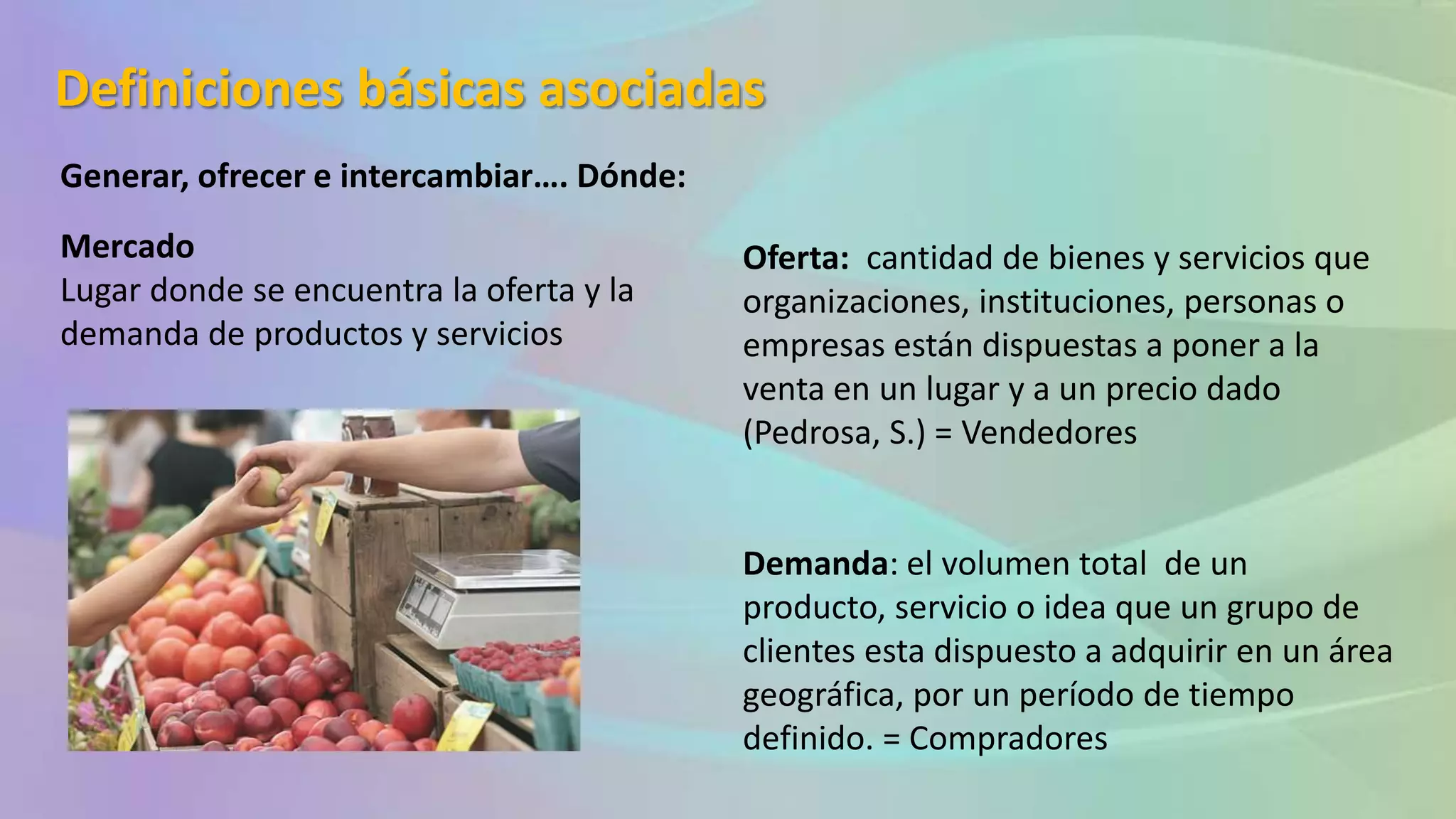 Definiciones básicas asociadas

Generar, ofrecer e intercambiar…. Dónde:

Mercado
Lugar donde se encuentra la oferta y la demanda de productos y servicios

Oferta: cantidad de bienes y servicios que organizaciones, instituciones, personas o empresas están dispuestas a poner a la venta en un lugar y a un precio dado (Pedrosa, S.) = Vendedores

Demanda: el volumen total de un producto, servicio o idea que un grupo de clientes esta dispuesto a adquirir en un área geográfica, por un período de tiempo definido. = Compradores